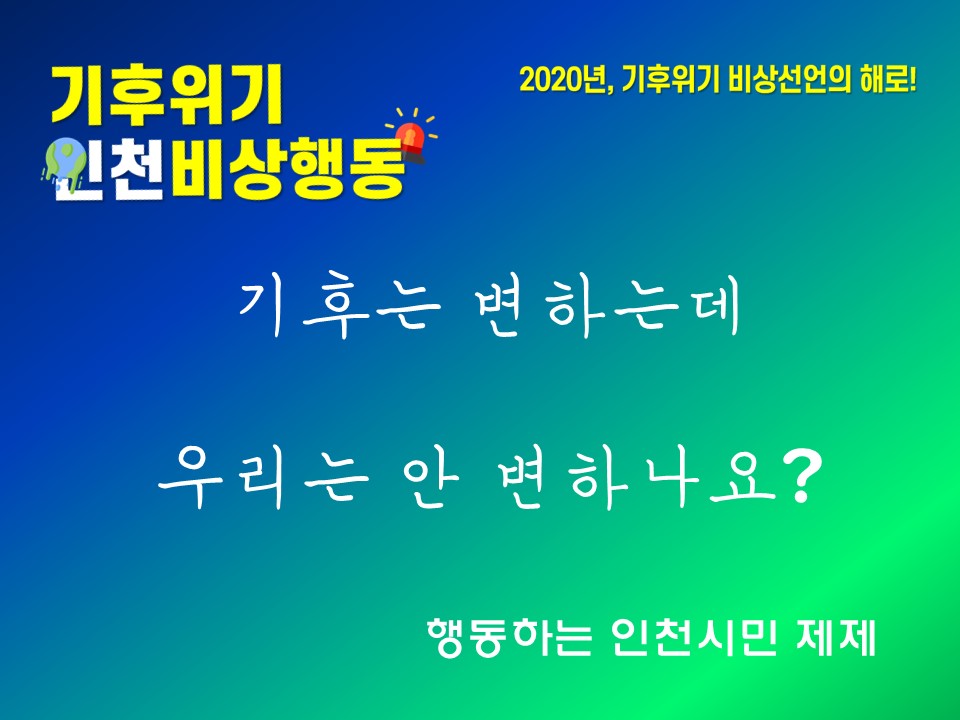 기후위기
인천비상행동

2020년, 기후위기 비상선언의 해로!

기후는 변하는데

우리는 안 변하나요?

행동하는 인천시민 제제